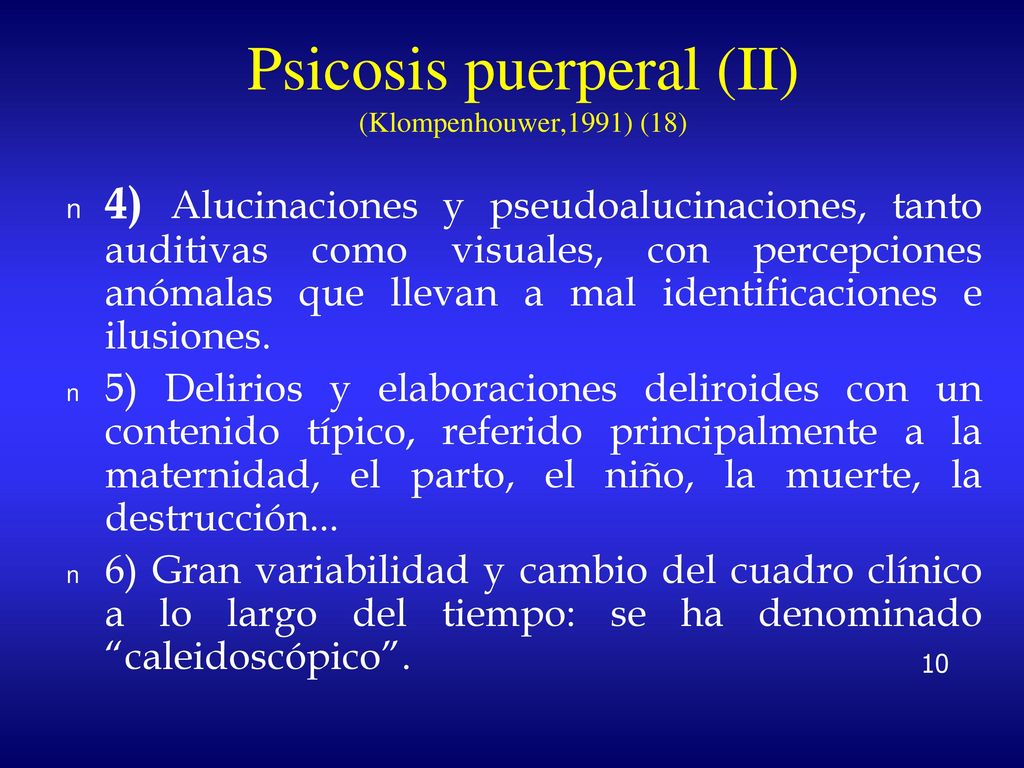 Psicosis puerperal (II)
(Klompenhouwer,1991) (18)

n 4) Alucinaciones y pseudoalucinaciones, tanto auditivas como visuales, con percepciones anómalas que llevan a mal identificaciones e ilusiones.

n 5) Delirios y elaboraciones deliroides con un contenido típico, referido principalmente a la maternidad, el parto, el niño, la muerte, la destrucción...

n 6) Gran variabilidad y cambio del cuadro clínico a lo largo del tiempo: se ha denominado “caleidoscópico”.

10